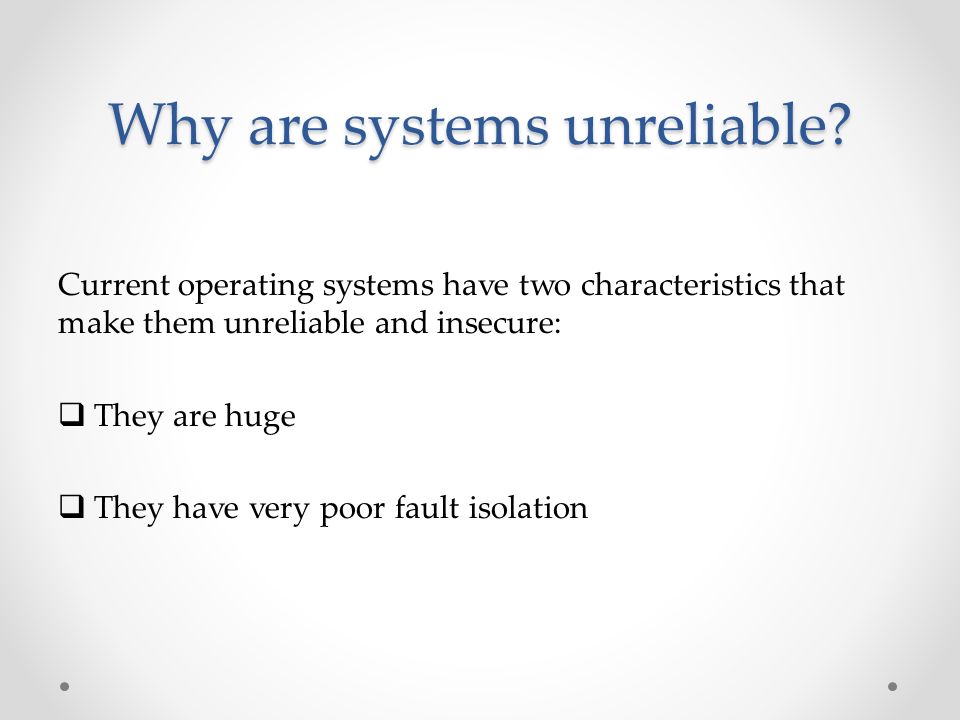 Why are systems unreliable?

Current operating systems have two characteristics that make them unreliable and insecure:

❑ They are huge

❑ They have very poor fault isolation